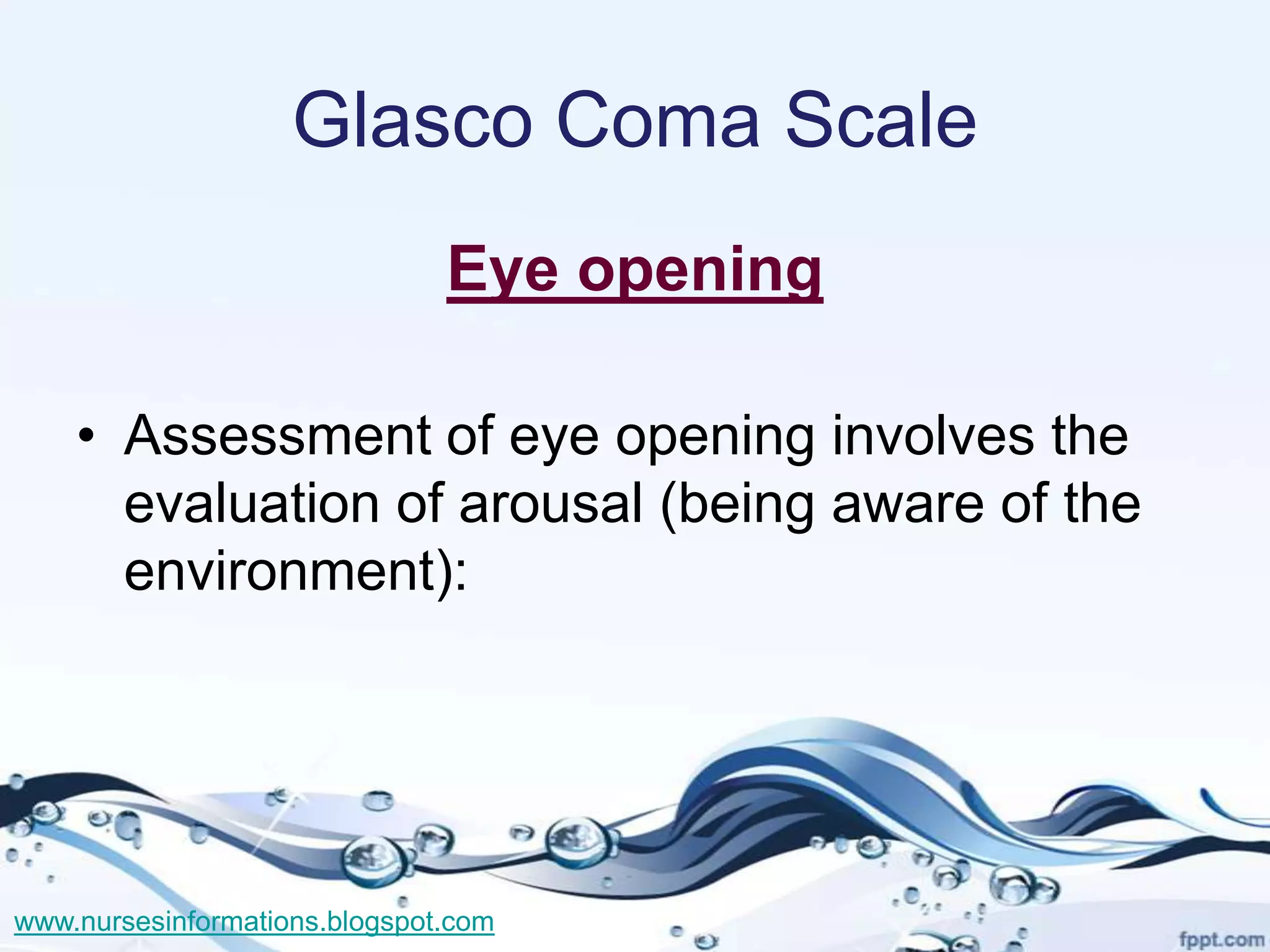 Glasco Coma Scale

Eye opening

• Assessment of eye opening involves the evaluation of arousal (being aware of the environment):

www.nursesinformations.blogspot.com

fppt.com